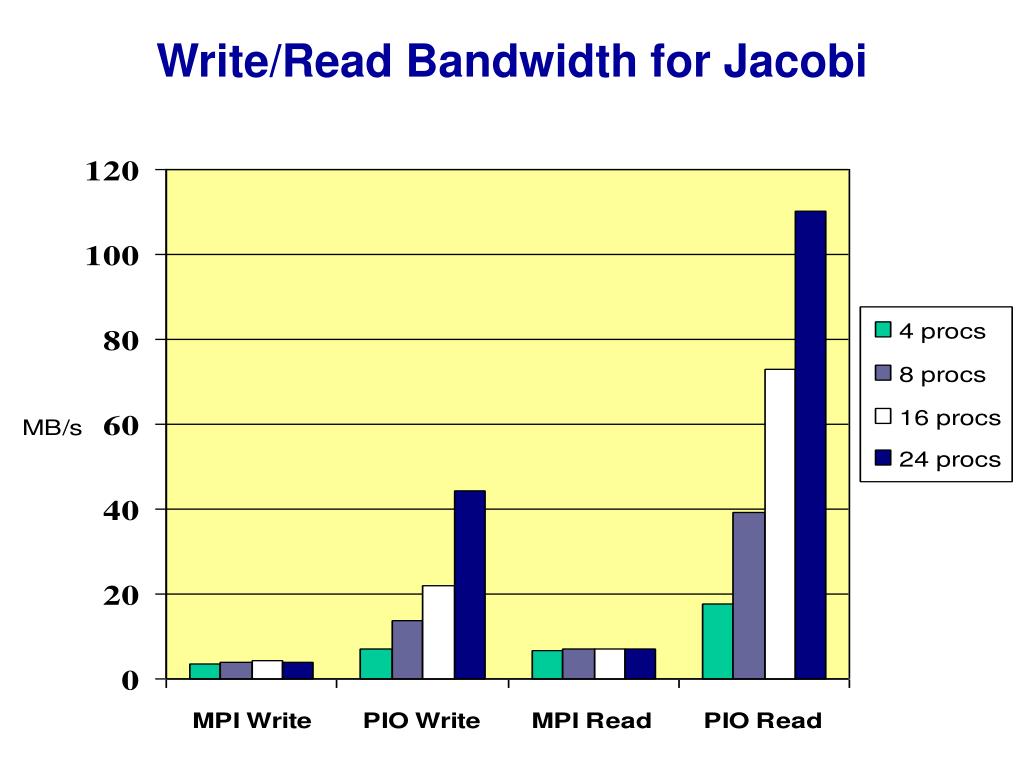 Write/Read Bandwidth for Jacobi

120
100
80
MB/s 60
40
20
0

MPI Write
PIO Write
MPI Read
PIO Read

4 procs
8 procs
16 procs
24 procs